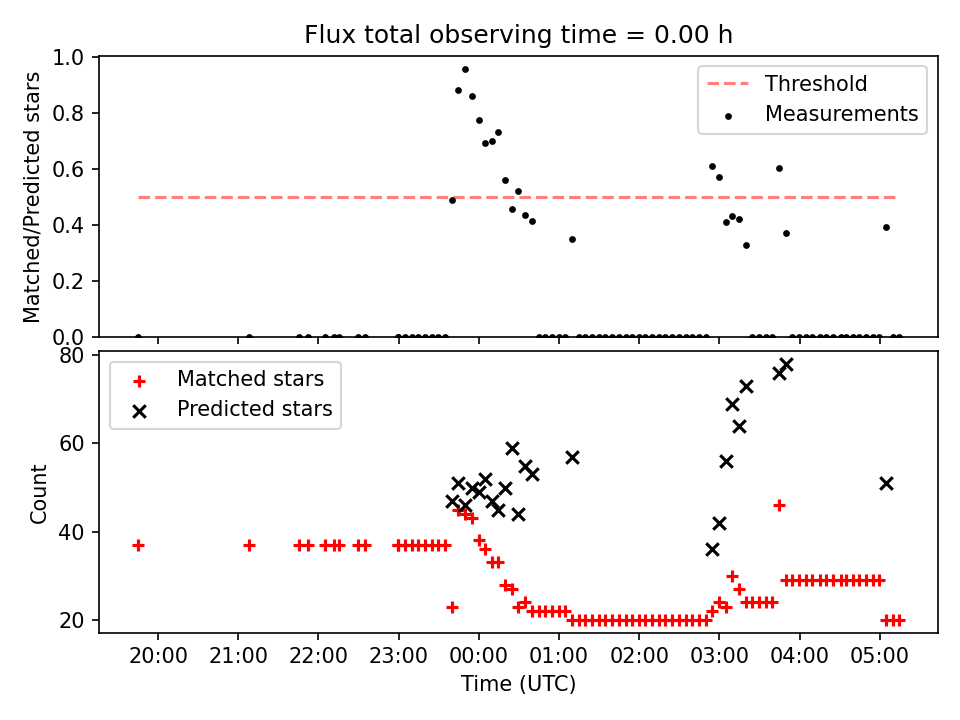 Flux total observing time = 0.00 h

Matched/Predicted stars

1.0
0.8
0.6
0.4
0.2
0.0

Threshold
Measurements

Count

80
60
40
20

Matched stars
Predicted stars

20:00
21:00
22:00
23:00
00:00
01:00
02:00
03:00
04:00
05:00

Time (UTC)